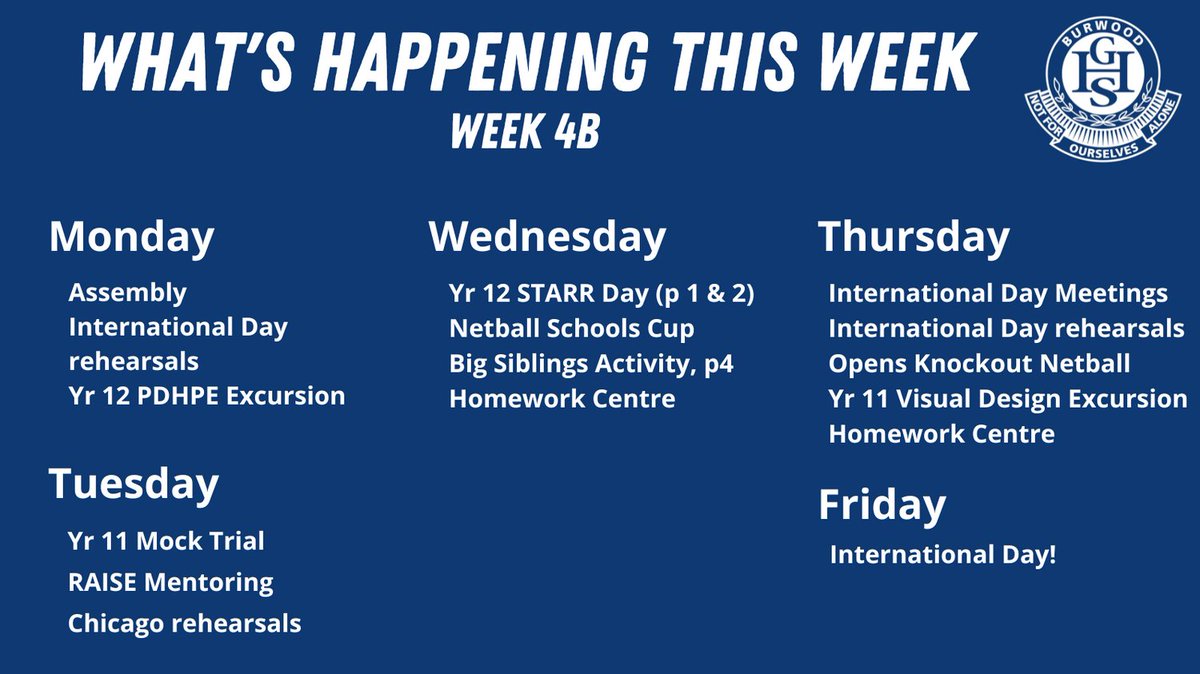 WHAT'S HAPPENING THIS WEEK
WEEK 4B

BURWOOD
GHS
NOT FOR OURSELVES ALONE

Monday
Assembly
International Day rehearsals
Yr 12 PDHPE Excursion

Tuesday
Yr 11 Mock Trial
RAISE Mentoring
Chicago rehearsals

Wednesday
Yr 12 STARR Day (p 1 & 2)
Netball Schools Cup
Big Siblings Activity, p4
Homework Centre

Thursday
International Day Meetings
International Day rehearsals
Opens Knockout Netball
Yr 11 Visual Design Excursion
Homework Centre

Friday
International Day!